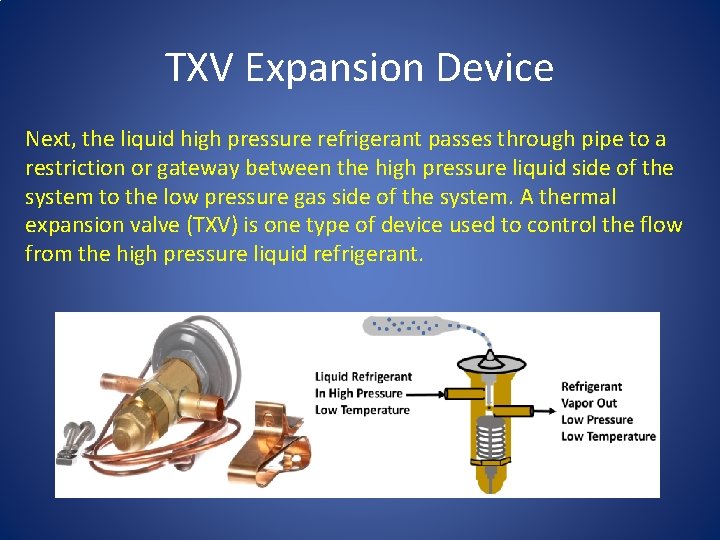 TXV Expansion Device

Next, the liquid high pressure refrigerant passes through pipe to a restriction or gateway between the high pressure liquid side of the system to the low pressure gas side of the system. A thermal expansion valve (TXV) is one type of device used to control the flow from the high pressure liquid refrigerant.

Liquid Refrigerant
In High Pressure
Low Temperature

Refrigerant
Vapor Out
Low Pressure
Low Temperature